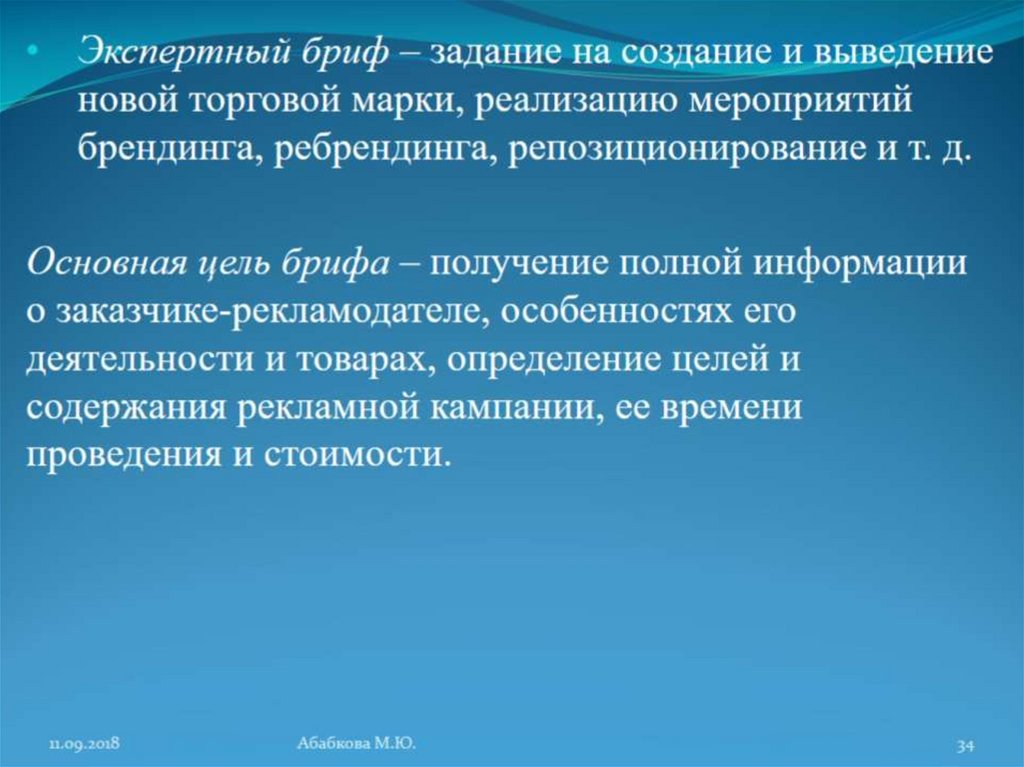 • Экспертный бриф – задание на создание и выведение новой торговой марки, реализацию мероприятий брендинга, ребрендинга, репозиционирование и т. д.

Основная цель брифа – получение полной информации о заказчике-рекламодателе, особенностях его деятельности и товарах, определение целей и содержания рекламной кампании, ее времени проведения и стоимости.

11.09.2018

Абабкова М.Ю.

34